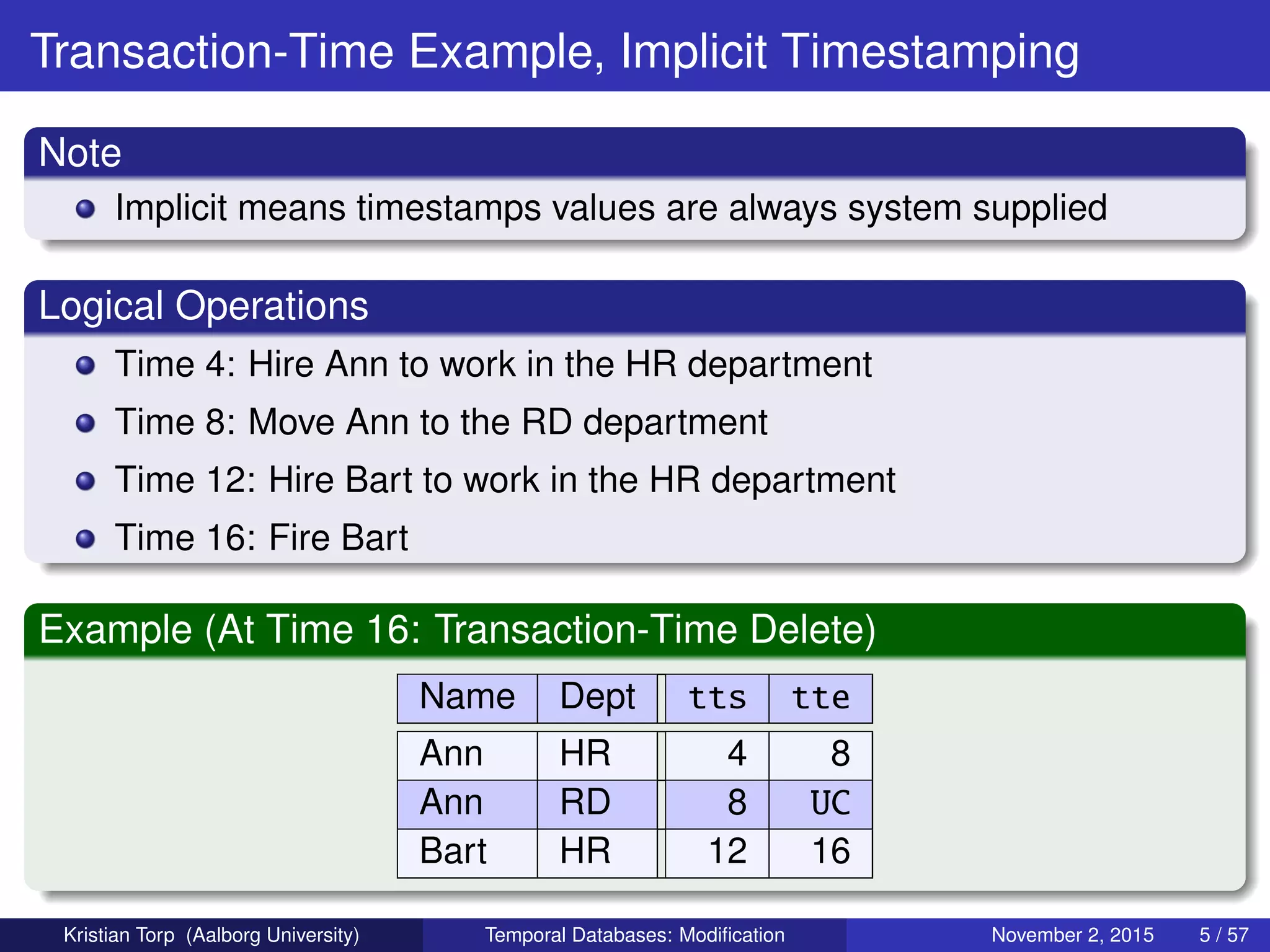 Transaction-Time Example, Implicit Timestamping

Note

Implicit means timestamps values are always system supplied

Logical Operations

Time 4: Hire Ann to work in the HR department

Time 8: Move Ann to the RD department

Time 12: Hire Bart to work in the HR department

Time 16: Fire Bart

Example (At Time 16: Transaction-Time Delete)

| Name | Dept | tts | tte |
|---|---|---|---|
| Ann | HR | 4 | 8 |
| Ann | RD | 8 | UC |
| Bart | HR | 12 | 16 |

Kristian Torp (Aalborg University) Temporal Databases: Modification November 2, 2015 5 / 57